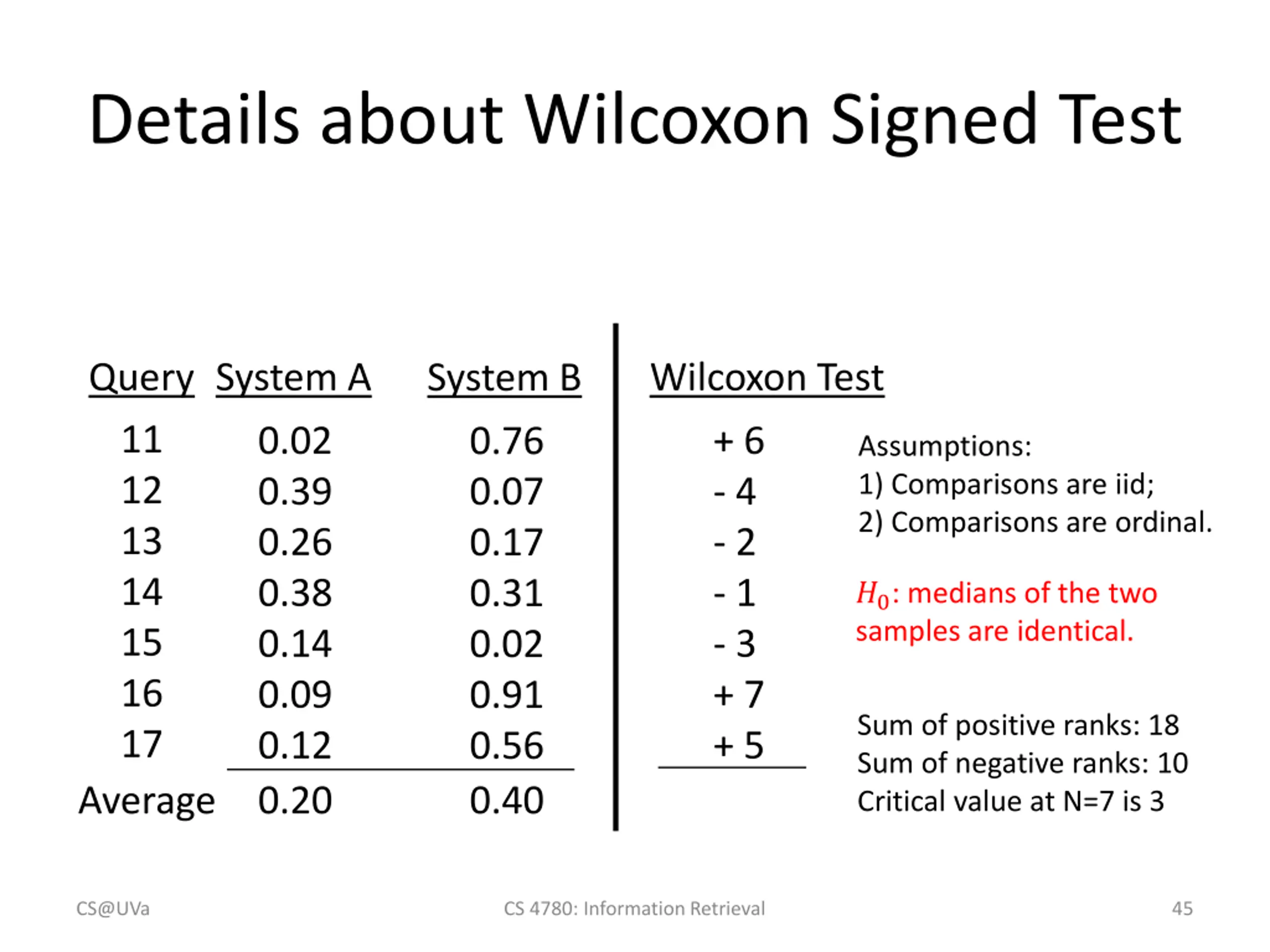 Details about Wilcoxon Signed Test

| Query | System A | System B | Wilcoxon Test |
|---|---|---|---|
| 11 | 0.02 | 0.76 | + 6 |
| 12 | 0.39 | 0.07 | - 4 |
| 13 | 0.26 | 0.17 | - 2 |
| 14 | 0.38 | 0.31 | - 1 |
| 15 | 0.14 | 0.02 | - 3 |
| 16 | 0.09 | 0.91 | + 7 |
| 17 | 0.12 | 0.56 | + 5 |
| Average | 0.20 | 0.40 | |

Assumptions:
1) Comparisons are iid;
2) Comparisons are ordinal.

$H_0$: medians of the two samples are identical.

Sum of positive ranks: 18
Sum of negative ranks: 10
Critical value at N=7 is 3

CS@UVa
CS 4780: Information Retrieval
45